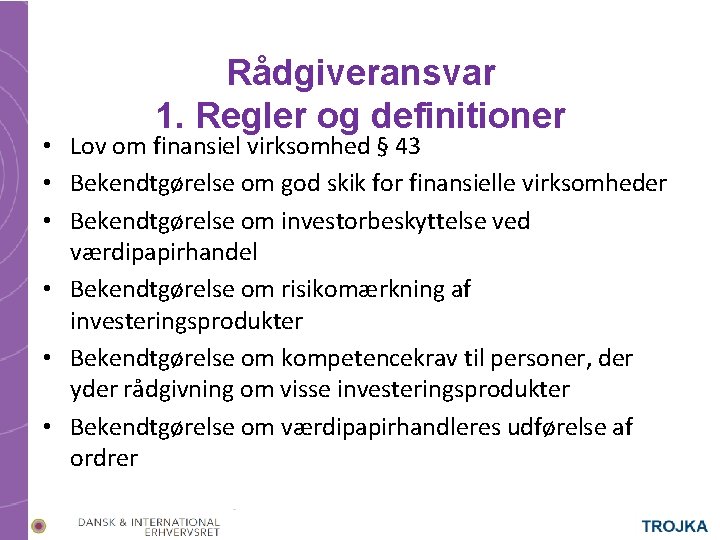 Rådgiveransvar
1. Regler og definitioner

• Lov om finansiel virksomhed § 43
• Bekendtgørelse om god skik for finansielle virksomheder
• Bekendtgørelse om investorbeskyttelse ved værdipapirhandel
• Bekendtgørelse om risikomærkning af investeringsprodukter
• Bekendtgørelse om kompetencekrav til personer, der yder rådgivning om visse investeringsprodukter
• Bekendtgørelse om værdipapirhandleres udførelse af ordrer

DANSK & INTERNATIONAL ERHVERVSRET

TROJKA